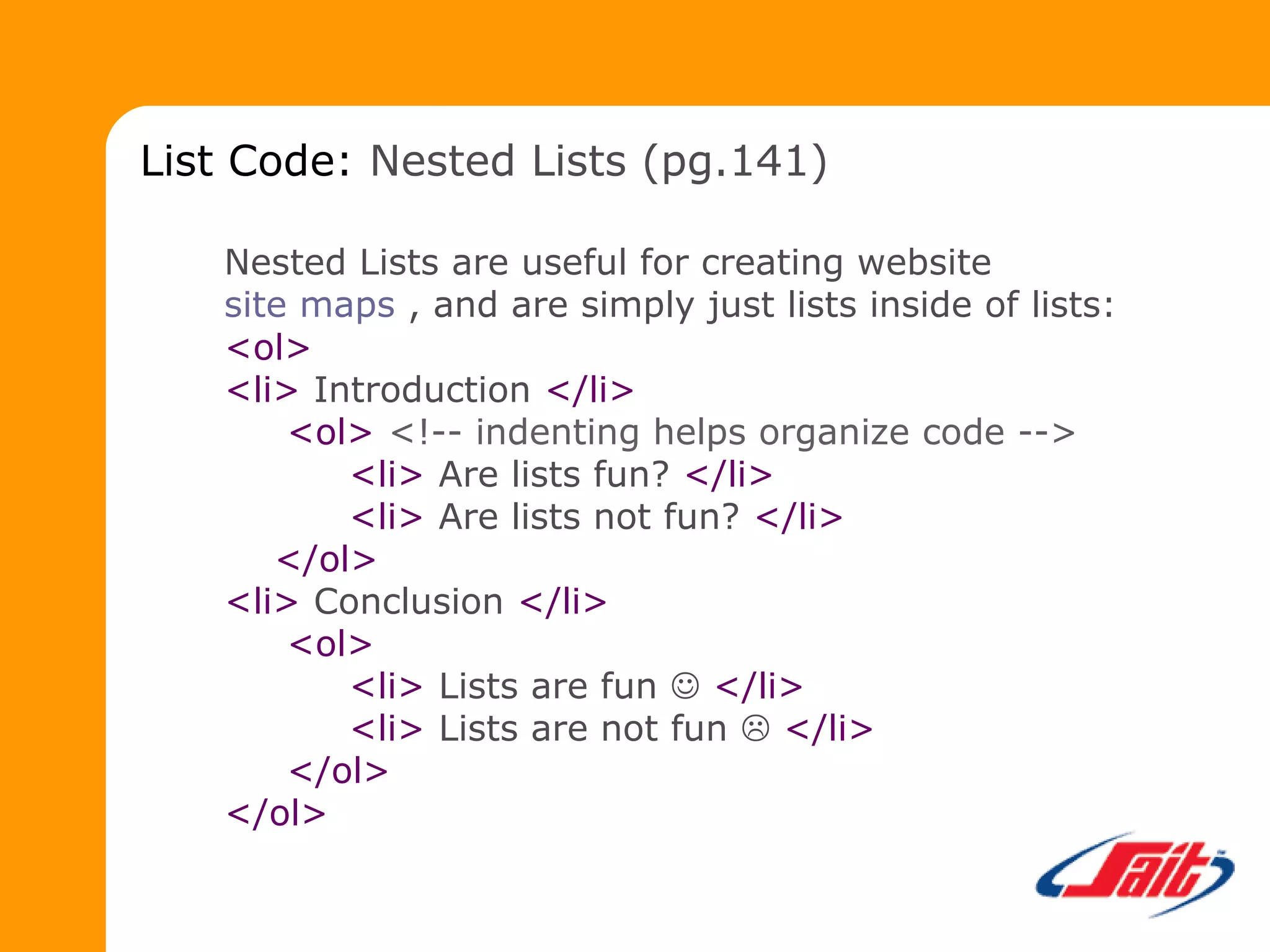 List Code: Nested Lists (pg.141)

Nested Lists are useful for creating website site maps , and are simply just lists inside of lists:
<ol>
<li> Introduction </li>
<ol> <!-- indenting helps organize code -->
<li> Are lists fun? </li>
<li> Are lists not fun? </li>
</ol>
<li> Conclusion </li>
<ol>
<li> Lists are fun ☺ </li>
<li> Lists are not fun ☹ </li>
</ol>
</ol>

Sait